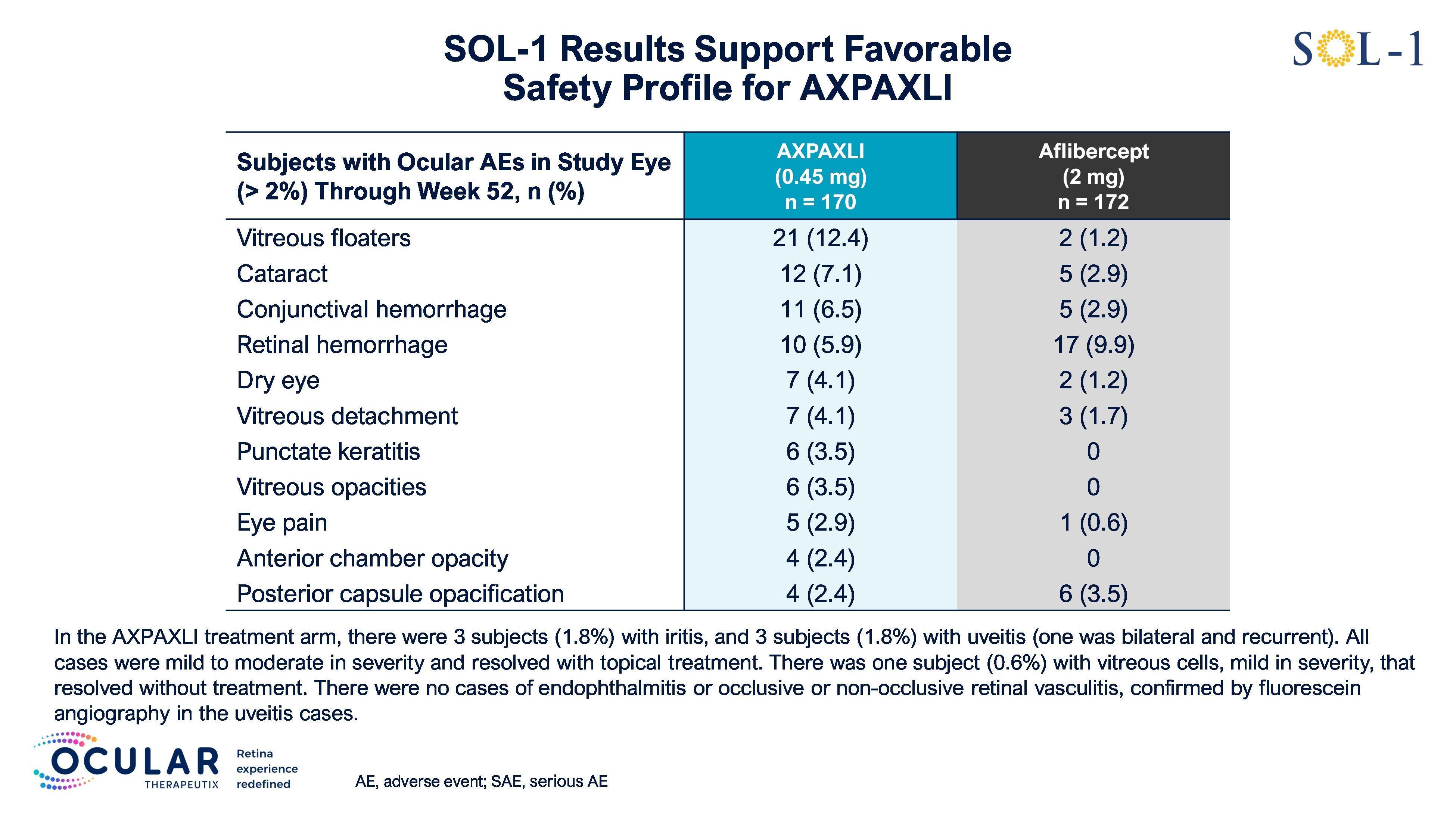 SOL-1 Results Support Favorable Safety Profile for AXPAXLI

SOL-1

| Subjects with Ocular AEs in Study Eye (> 2%) Through Week 52, n (%) | AXPAXLI (0.45 mg) n = 170 | Aflibercept (2 mg) n = 172 |
|---|---|---|
| Vitreous floaters | 21 (12.4) | 2 (1.2) |
| Cataract | 12 (7.1) | 5 (2.9) |
| Conjunctival hemorrhage | 11 (6.5) | 5 (2.9) |
| Retinal hemorrhage | 10 (5.9) | 17 (9.9) |
| Dry eye | 7 (4.1) | 2 (1.2) |
| Vitreous detachment | 7 (4.1) | 3 (1.7) |
| Punctate keratitis | 6 (3.5) | 0 |
| Vitreous opacities | 6 (3.5) | 0 |
| Eye pain | 5 (2.9) | 1 (0.6) |
| Anterior chamber opacity | 4 (2.4) | 0 |
| Posterior capsule opacification | 4 (2.4) | 6 (3.5) |

In the AXPAXLI treatment arm, there were 3 subjects (1.8%) with iritis, and 3 subjects (1.8%) with uveitis (one was bilateral and recurrent). All cases were mild to moderate in severity and resolved with topical treatment. There was one subject (0.6%) with vitreous cells, mild in severity, that resolved without treatment. There were no cases of endophthalmitis or occlusive or non-occlusive retinal vasculitis, confirmed by fluorescein angiography in the uveitis cases.

OCULAR THERAPEUTIX Retina experience redefined

AE, adverse event; SAE, serious AE